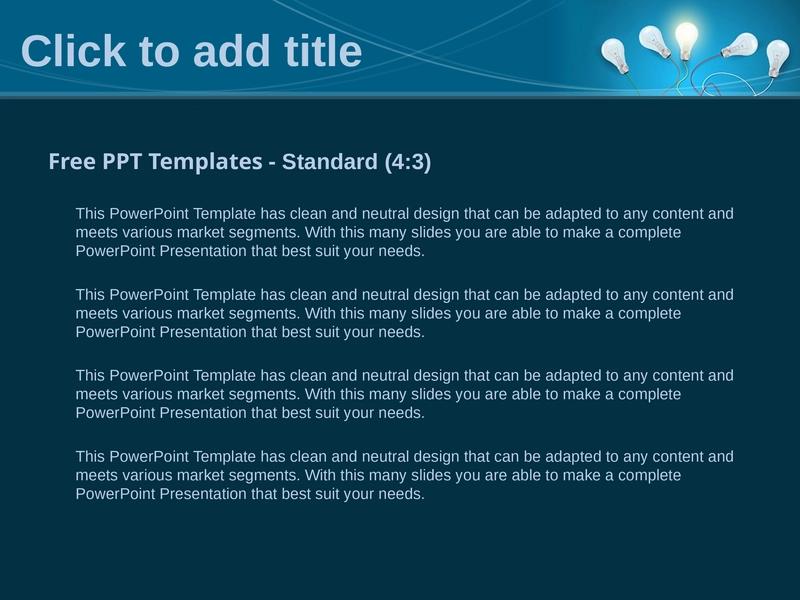 Click to add title

Free PPT Templates - Standard (4:3)

This PowerPoint Template has clean and neutral design that can be adapted to any content and meets various market segments. With this many slides you are able to make a complete PowerPoint Presentation that best suit your needs.

This PowerPoint Template has clean and neutral design that can be adapted to any content and meets various market segments. With this many slides you are able to make a complete PowerPoint Presentation that best suit your needs.

This PowerPoint Template has clean and neutral design that can be adapted to any content and meets various market segments. With this many slides you are able to make a complete PowerPoint Presentation that best suit your needs.

This PowerPoint Template has clean and neutral design that can be adapted to any content and meets various market segments. With this many slides you are able to make a complete PowerPoint Presentation that best suit your needs.